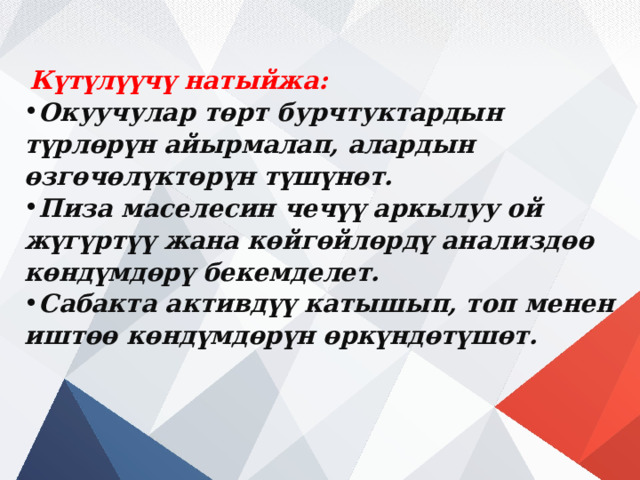 Күтүлүүчү натыйжа:

• Окуучулар төрт бурчтуктардын түрлөрүн айырмалап, алардын өзгөчөлүктөрүн түшүнөт.

• Пиза маселесин чечүү аркылуу ой жүгүртүү жана көйгөйлөрдү анализдөө көндүмдөрү бекемделет.

• Сабакта активдүү катышып, топ менен иштөө көндүмдөрүн өркүндөтүшөт.